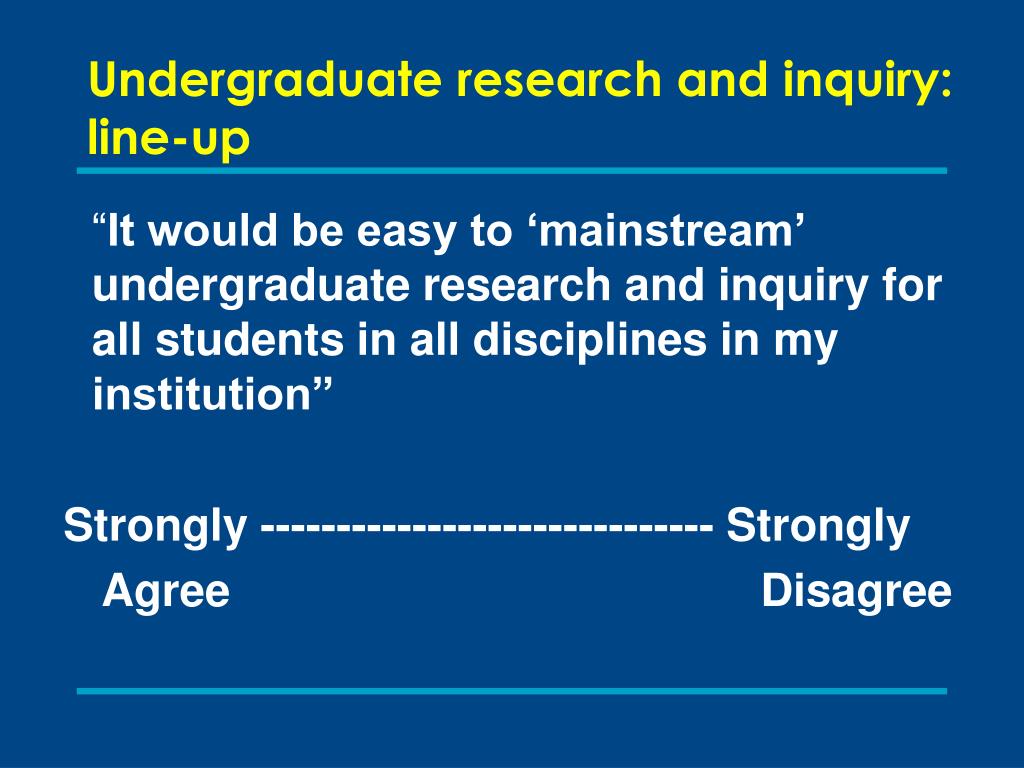 Undergraduate research and inquiry: line-up

“It would be easy to ‘mainstream’ undergraduate research and inquiry for all students in all disciplines in my institution”

Strongly ---------------------------- Strongly
Agree Disagree